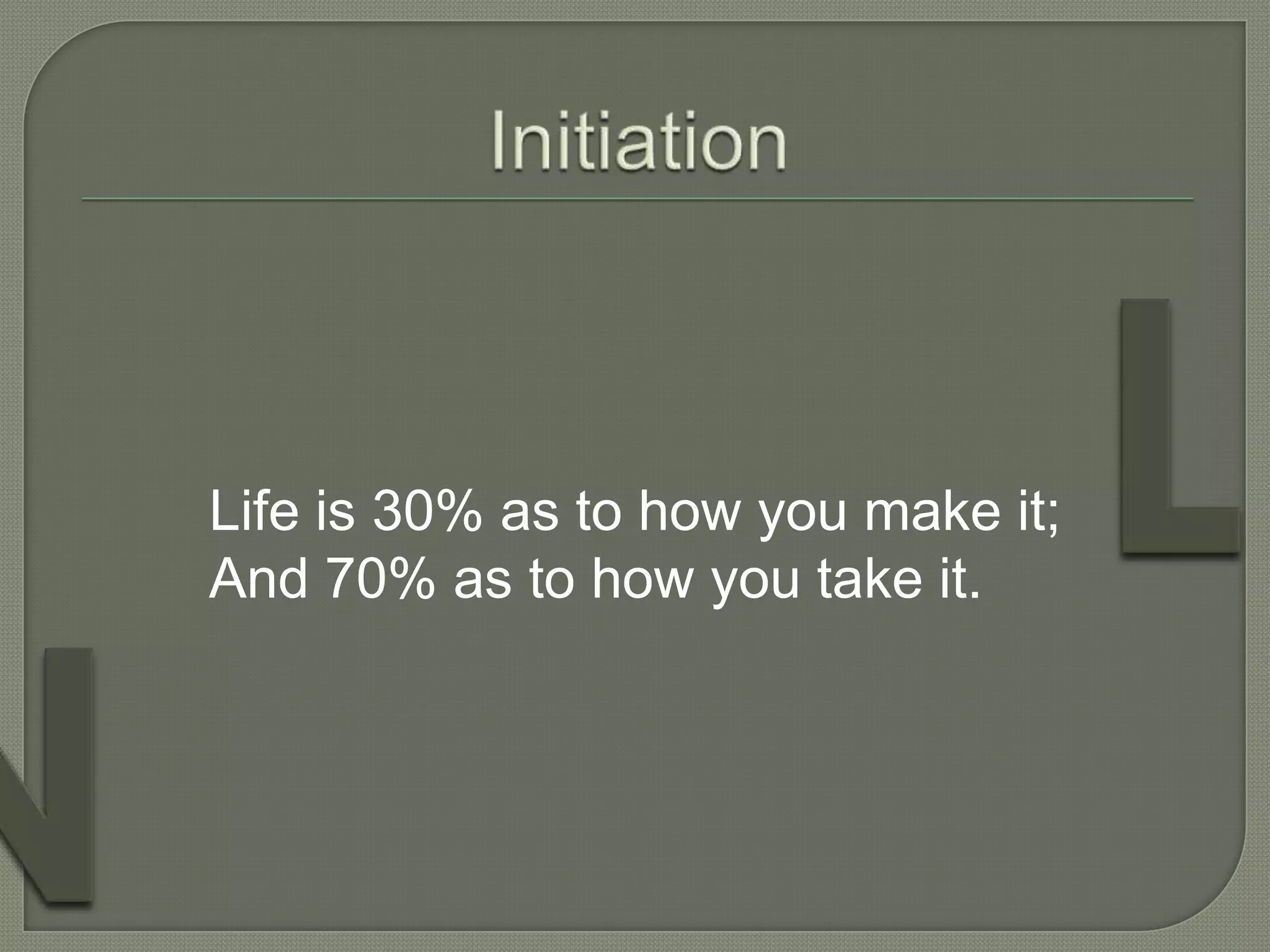 Initiation

Life is 30% as to how you make it;
And 70% as to how you take it.

L

N